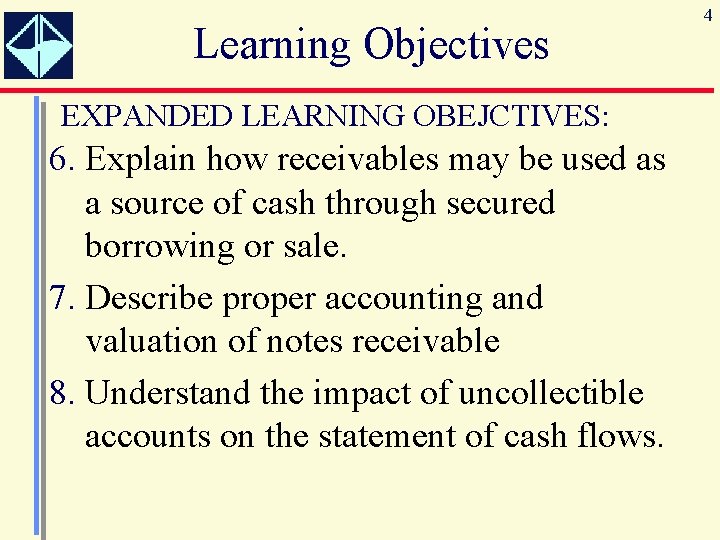 4

Learning Objectives

EXPANDED LEARNING OBEJCTIVES:

6. Explain how receivables may be used as a source of cash through secured borrowing or sale.

7. Describe proper accounting and valuation of notes receivable

8. Understand the impact of uncollectible accounts on the statement of cash flows.